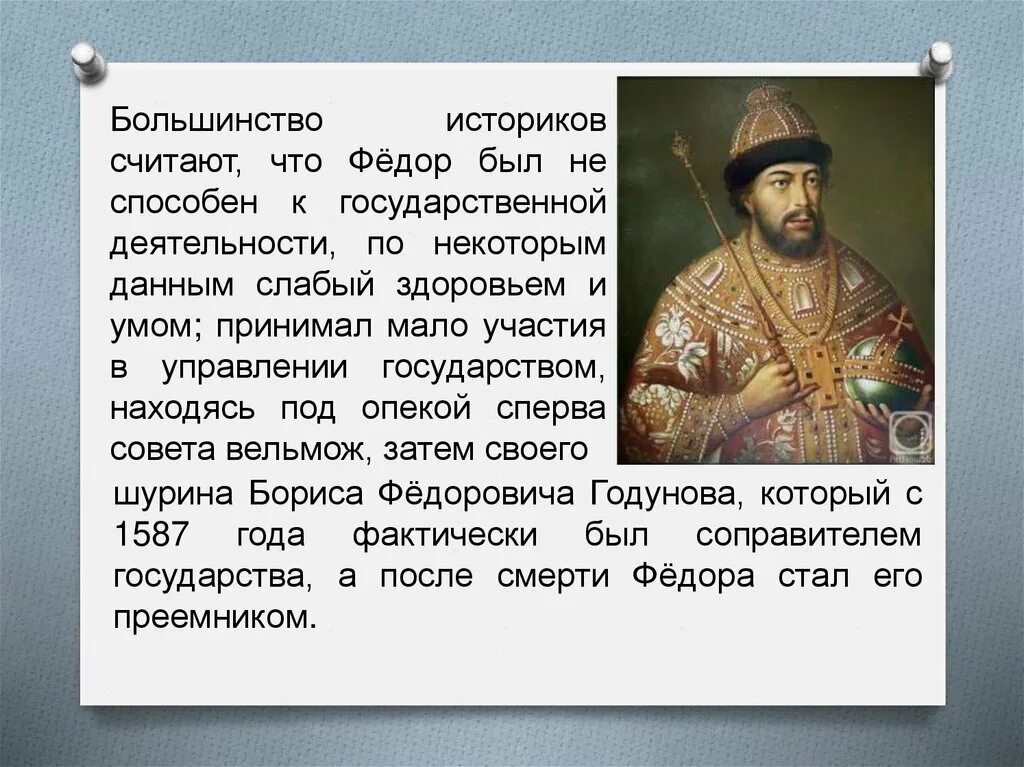 Большинство историков считают, что Фёдор был не способен к государственной деятельности, по некоторым данным слабый здоровьем и умом; принимал мало участия в управлении государством, находясь под опекой сперва совета вельмож, затем своего шурина Бориса Фёдоровича Годунова, который с 1587 года фактически был соправителем государства, а после смерти Фёдора стал его преемником.